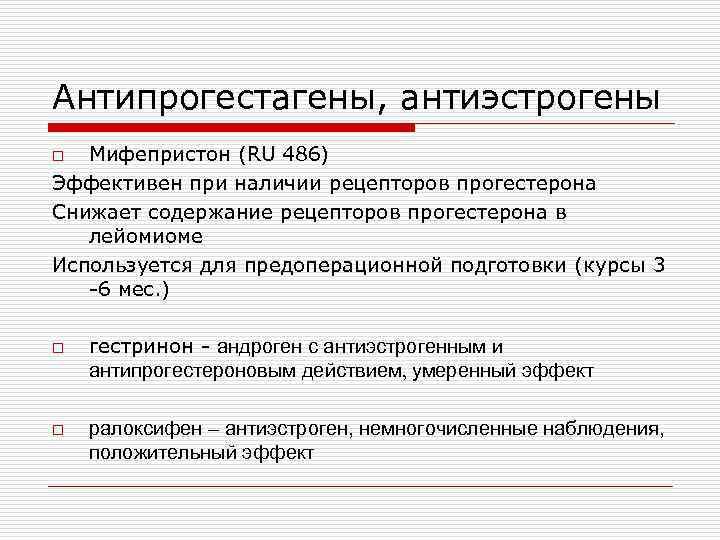 Антипрогестагены, антиэстрогены

Мифепристон (RU 486)

Эффективен при наличии рецепторов прогестерона

Снижает содержание рецепторов прогестерона в лейомиоме

Используется для предоперационной подготовки (курсы 3 -6 мес.)

гестринон - андроген с антиэстрогенным и антипрогестероновым действием, умеренный эффект

ралоксифен – антиэстроген, немногочисленные наблюдения, положительный эффект